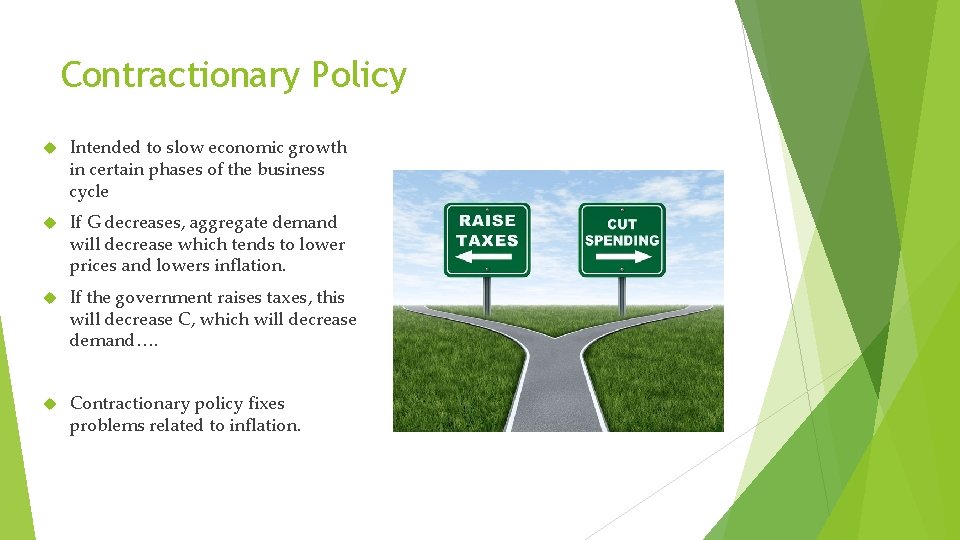 Contractionary Policy

Intended to slow economic growth in certain phases of the business cycle

If G decreases, aggregate demand will decrease which tends to lower prices and lowers inflation.

If the government raises taxes, this will decrease C, which will decrease demand….

Contractionary policy fixes problems related to inflation.

RAISE TAXES

CUT SPENDING